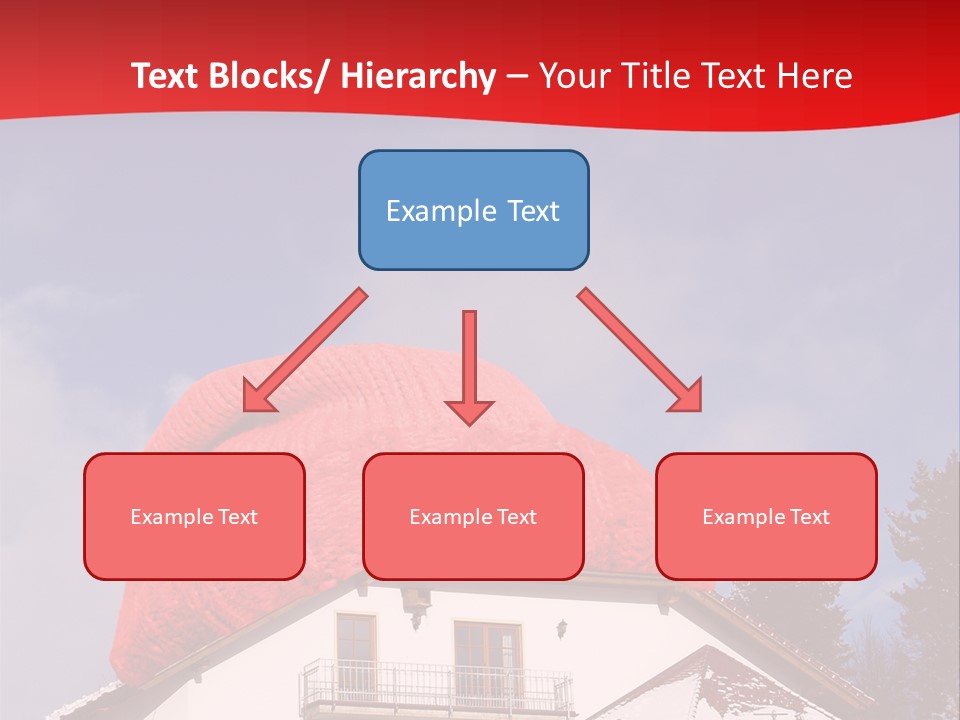 Text Blocks/ Hierarchy – Your Title Text Here

Example Text

Example Text

Example Text

Example Text